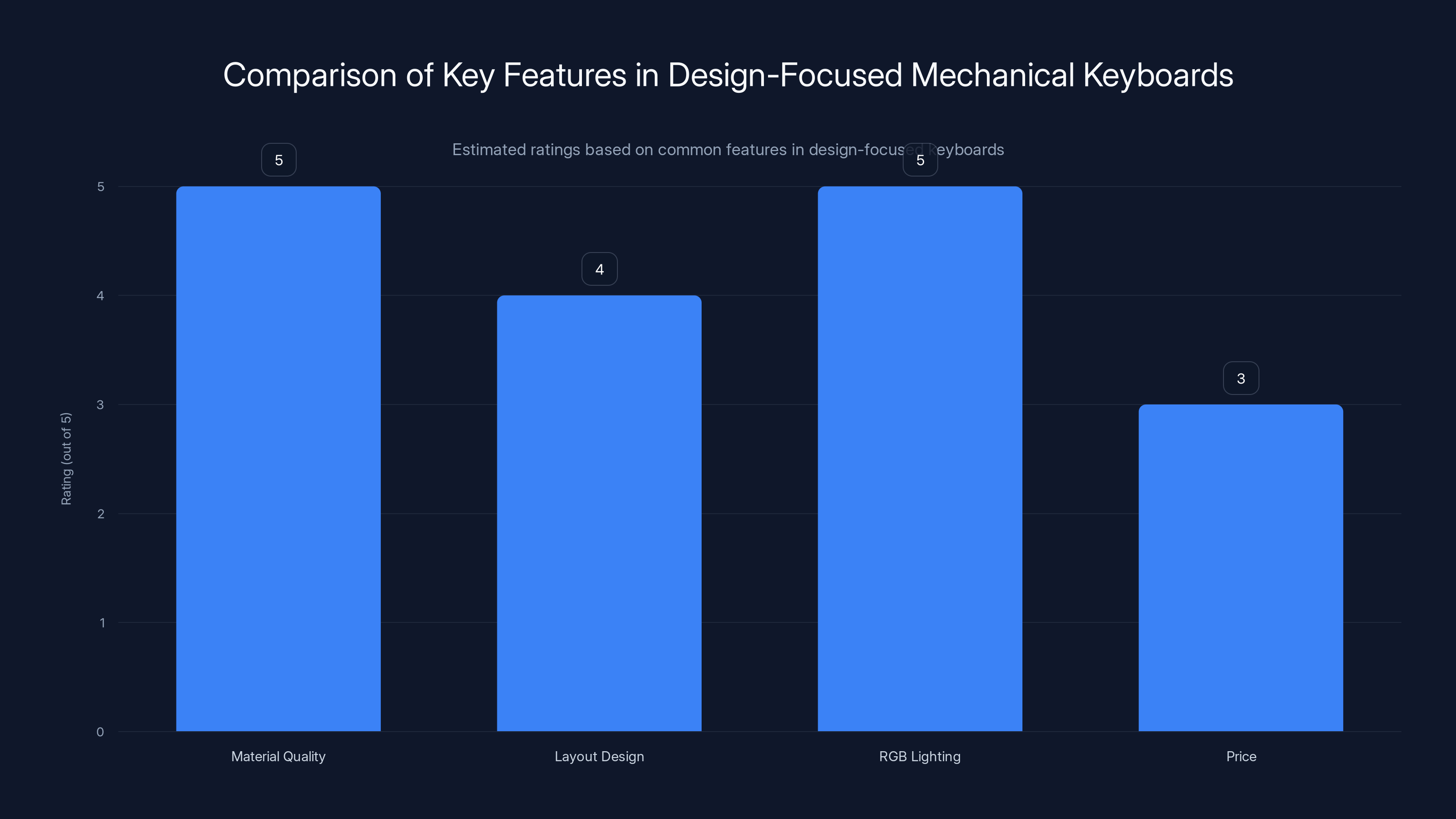 Comparison of Key Features in Design-Focused Mechanical Keyboards

Estimated ratings based on common features in design-focused keyboards

Rating (out of 5)

5
4
3
2
1
0

5
4
5
3

Material Quality
Layout Design
RGB Lighting
Price